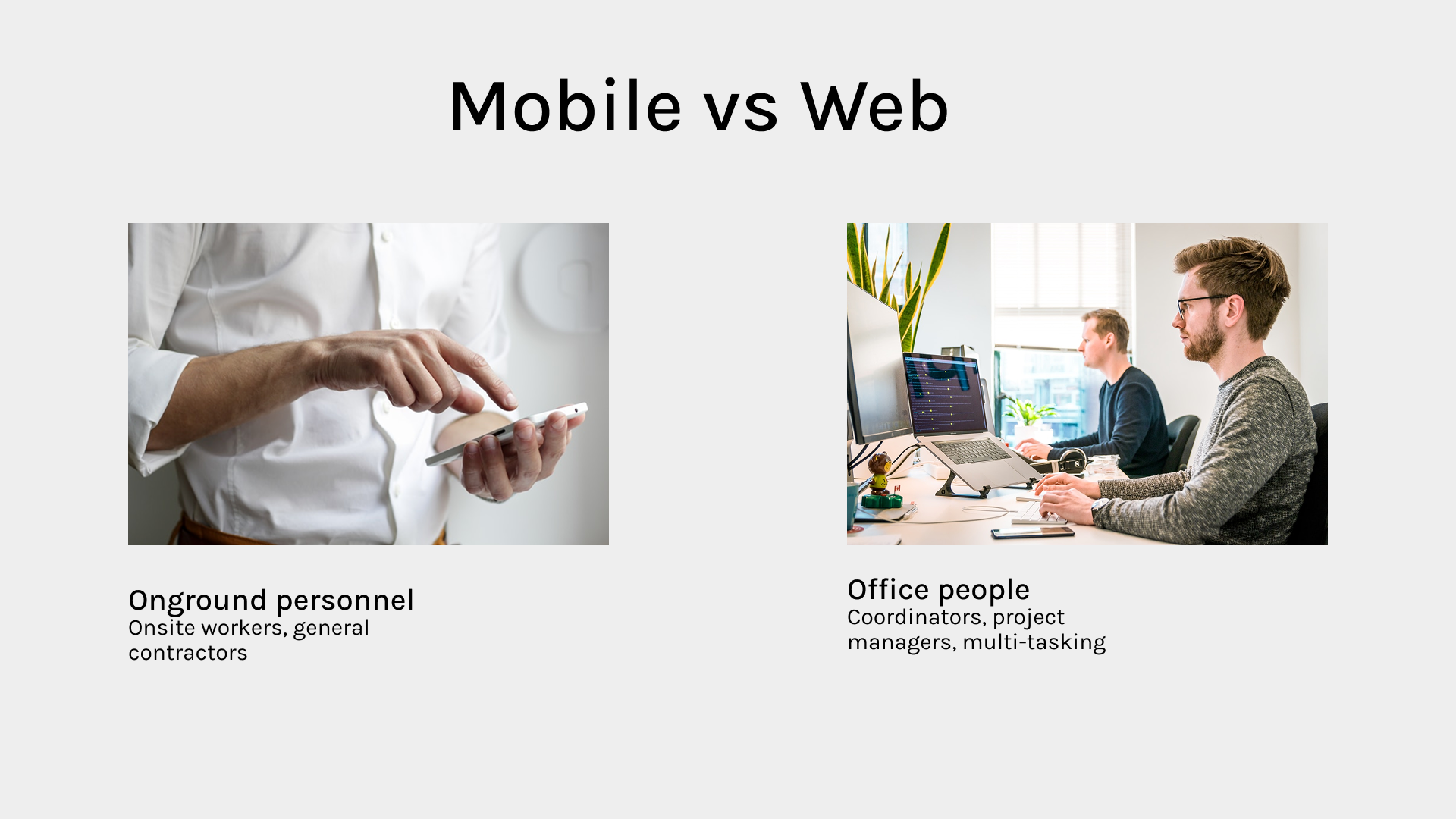 Mobile vs Web

Onground personnel
Onsite workers, general contractors

Office people
Coordinators, project managers, multi-tasking